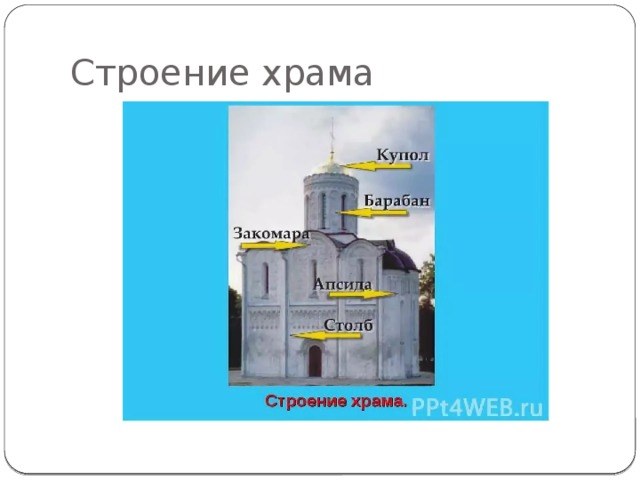 Строение храма

Купол

Барабан

Закомара

Апсида

Столб

Строение храма.

PPt4WEB.ru